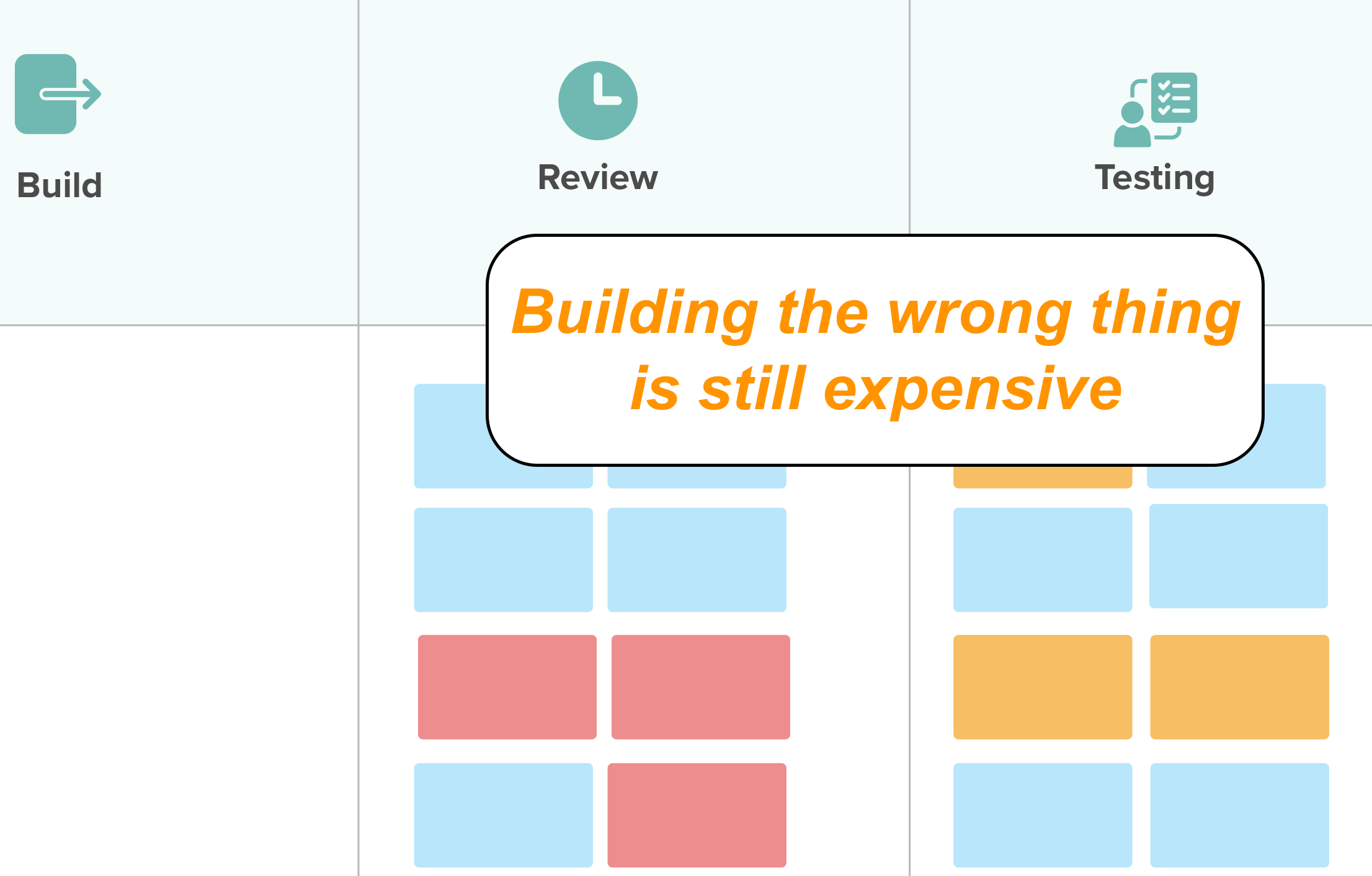 Build

Review

Testing

Building the wrong thing is still expensive